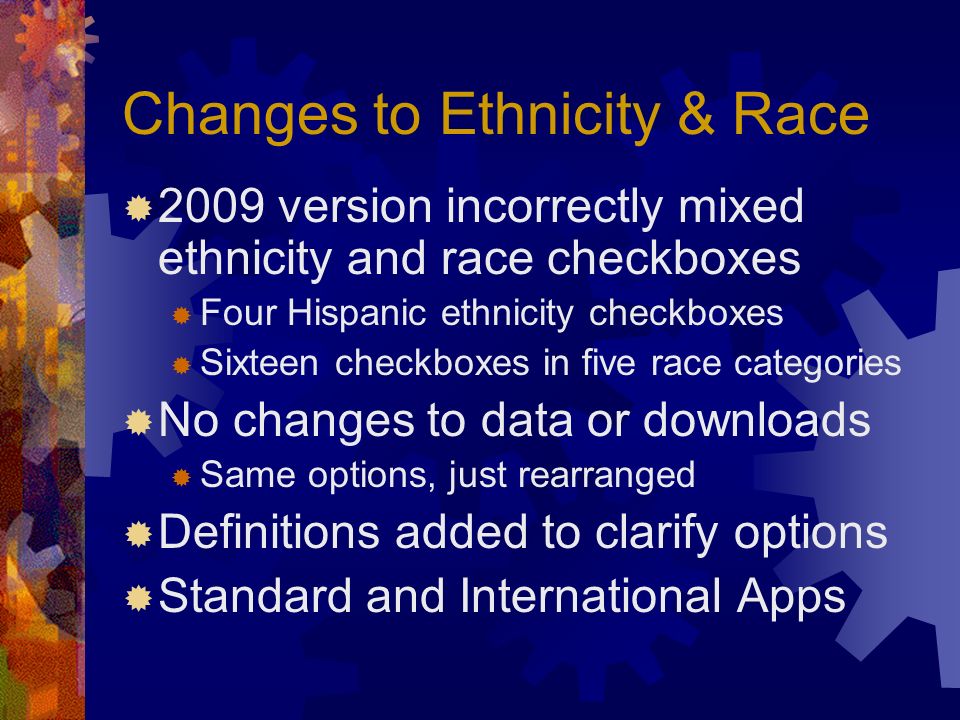 Changes to Ethnicity & Race

2009 version incorrectly mixed ethnicity and race checkboxes

Four Hispanic ethnicity checkboxes

Sixteen checkboxes in five race categories

No changes to data or downloads

Same options, just rearranged

Definitions added to clarify options

Standard and International Apps